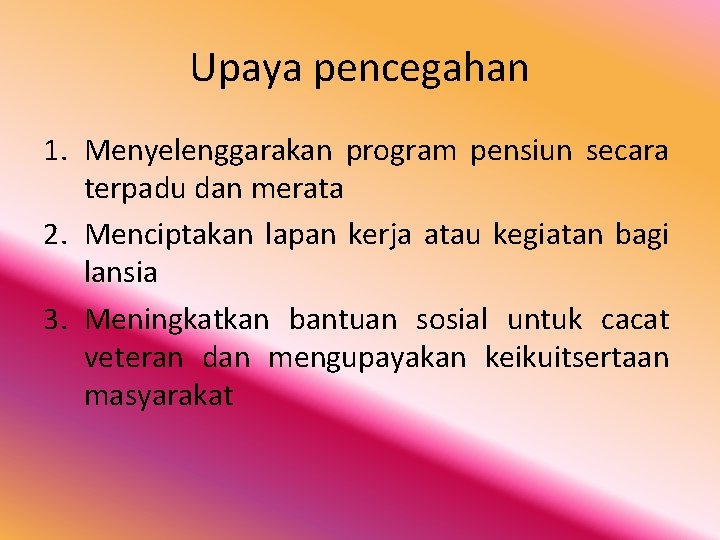 Upaya pencegahan

1. Menyelenggarakan program pensiun secara terpadu dan merata
2. Menciptakan lapan kerja atau kegiatan bagi lansia
3. Meningkatkan bantuan sosial untuk cacat veteran dan mengupayakan keikuitsertaan masyarakat